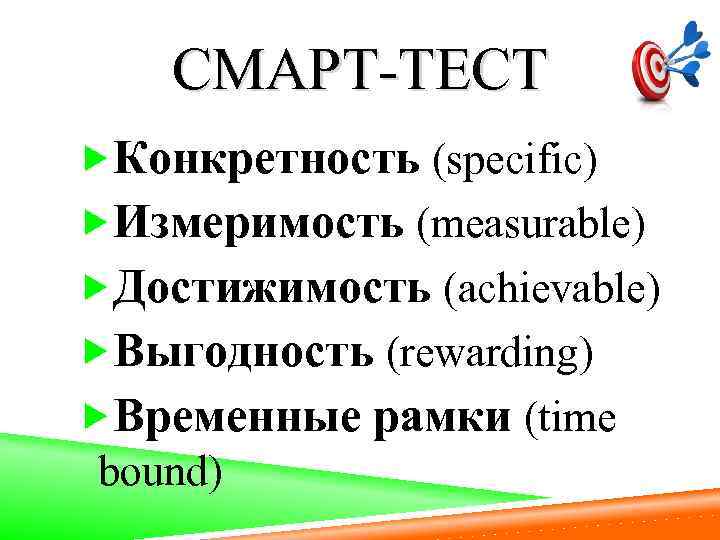 СМАРТ-ТЕСТ

Конкретность (specific)
Измеримость (measurable)
Достижимость (achievable)
Выгодность (rewarding)
Временные рамки (time bound)